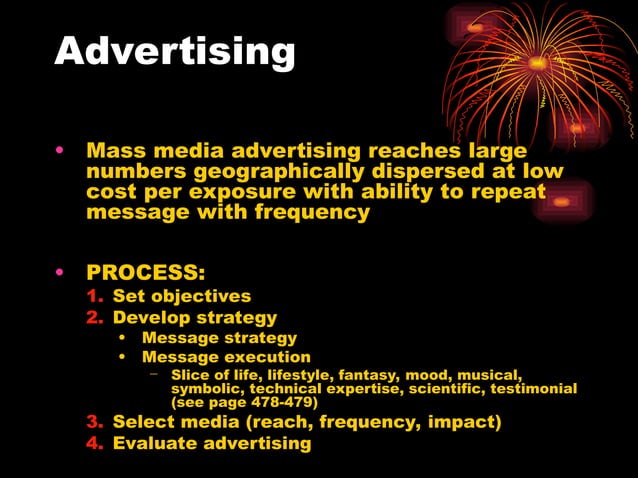 Advertising

• Mass media advertising reaches large numbers geographically dispersed at low cost per exposure with ability to repeat message with frequency

• PROCESS:
1. Set objectives
2. Develop strategy
• Message strategy
• Message execution
– Slice of life, lifestyle, fantasy, mood, musical, symbolic, technical expertise, scientific, testimonial (see page 478-479)
3. Select media (reach, frequency, impact)
4. Evaluate advertising